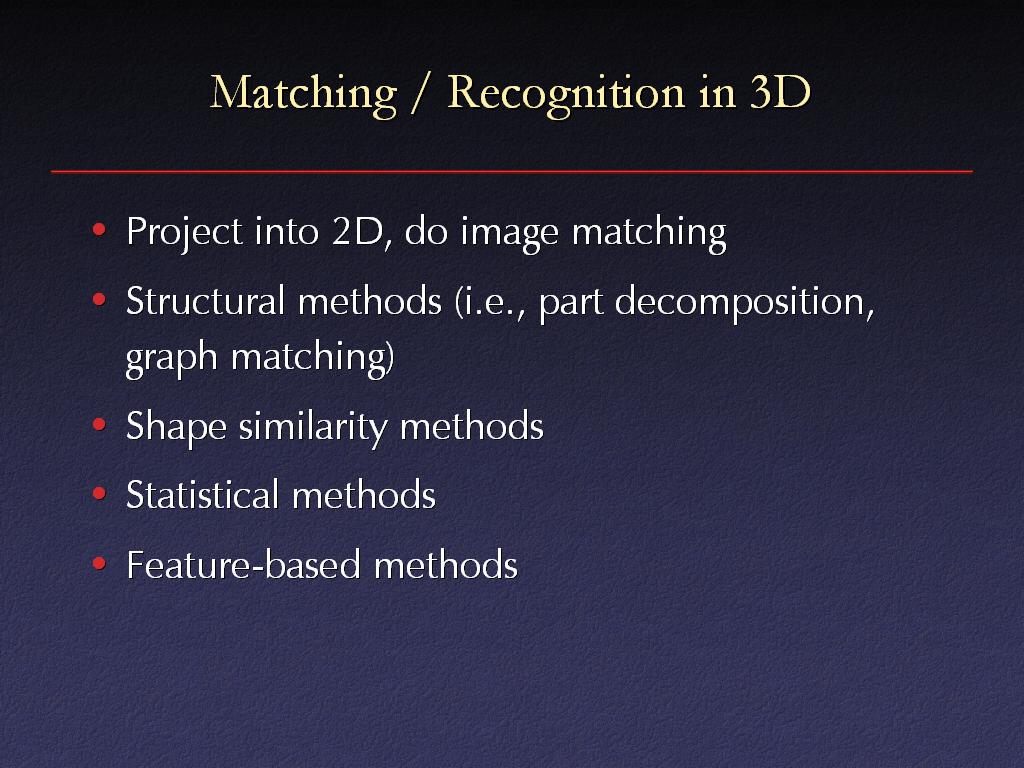 Matching / Recognition in 3D

• Project into 2D, do image matching
• Structural methods (i.e., part decomposition, graph matching)
• Shape similarity methods
• Statistical methods
• Feature-based methods